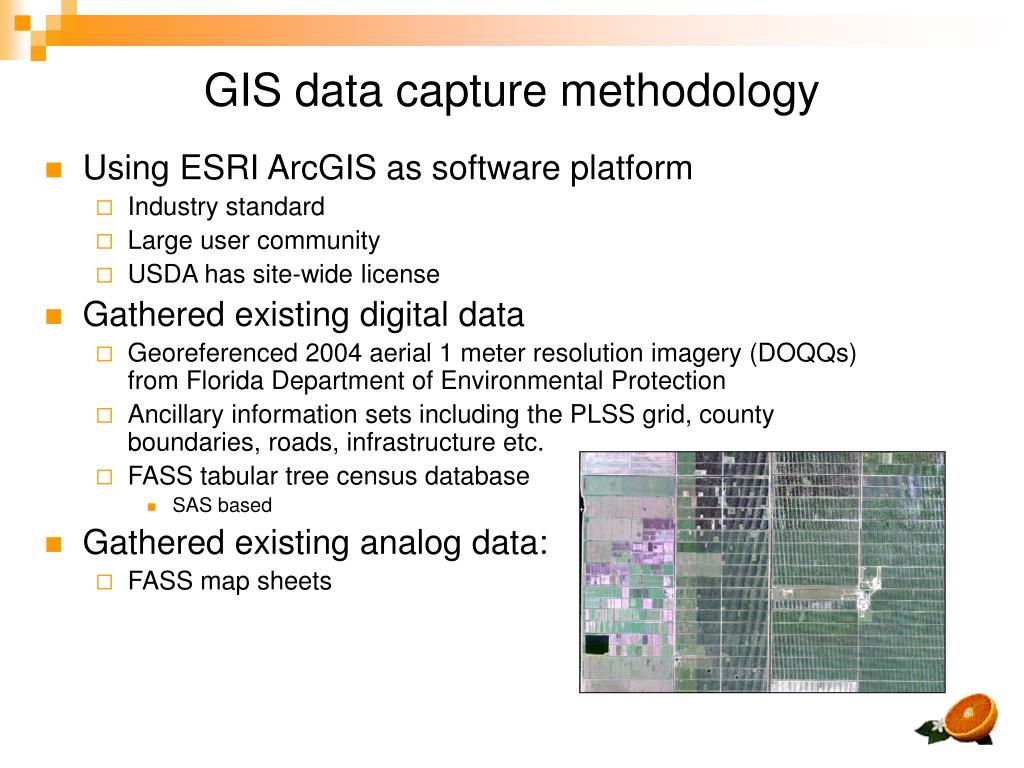 GIS data capture methodology

Using ESRI ArcGIS as software platform
Industry standard
Large user community
USDA has site-wide license

Gathered existing digital data
Georeferenced 2004 aerial 1 meter resolution imagery (DOQQs) from Florida Department of Environmental Protection
Ancillary information sets including the PLSS grid, county boundaries, roads, infrastructure etc.
FASS tabular tree census database
SAS based

Gathered existing analog data:
FASS map sheets